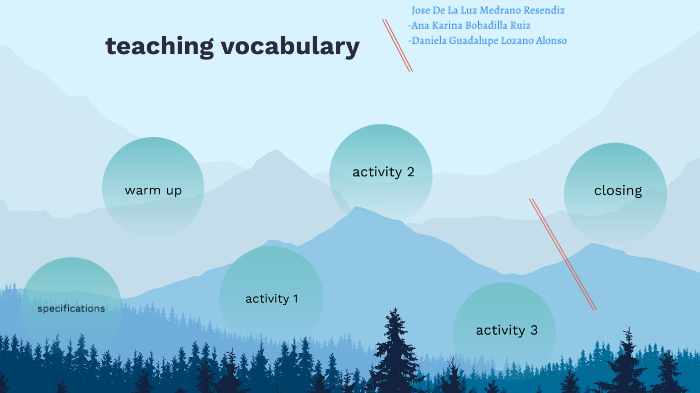 teaching vocabulary

Jose De La Luz Medrano Resendiz
-Ana Karina Bobadilla Ruiz
-Daniela Guadalupe Lozano Alonso

warm up

activity 2

closing

specifications

activity 1

activity 3